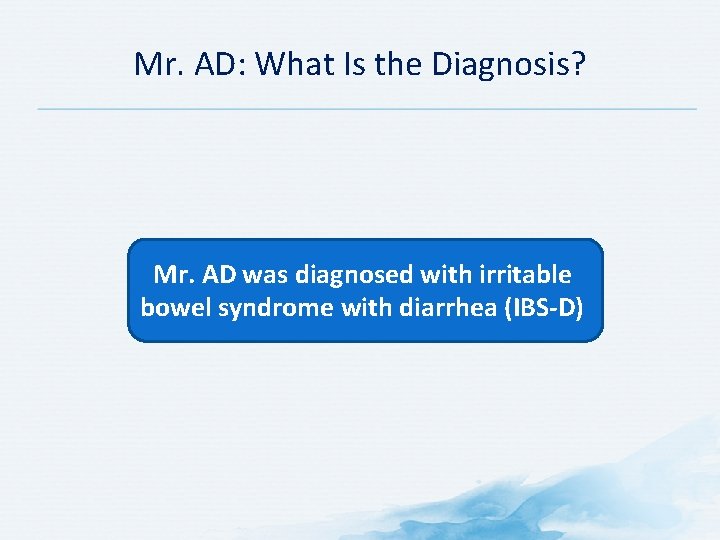 Mr. AD: What Is the Diagnosis?

Mr. AD was diagnosed with irritable bowel syndrome with diarrhea (IBS-D)